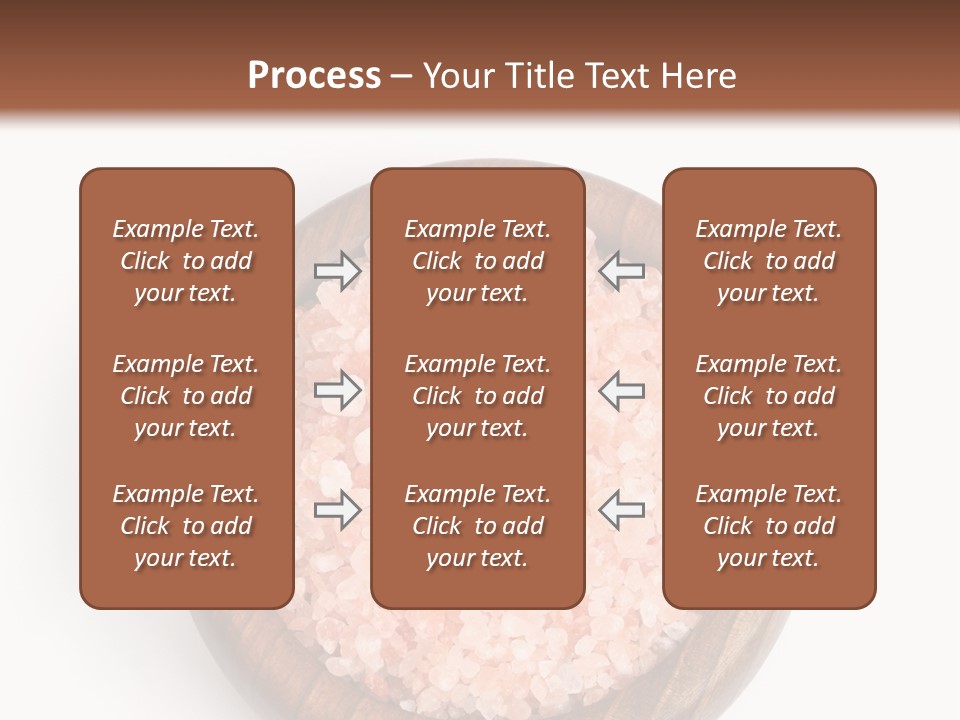 Process – Your Title Text Here

Example Text. Click to add your text.

Example Text. Click to add your text.

Example Text. Click to add your text.

Example Text. Click to add your text.

Example Text. Click to add your text.

Example Text. Click to add your text.

Example Text. Click to add your text.

Example Text. Click to add your text.

Example Text. Click to add your text.